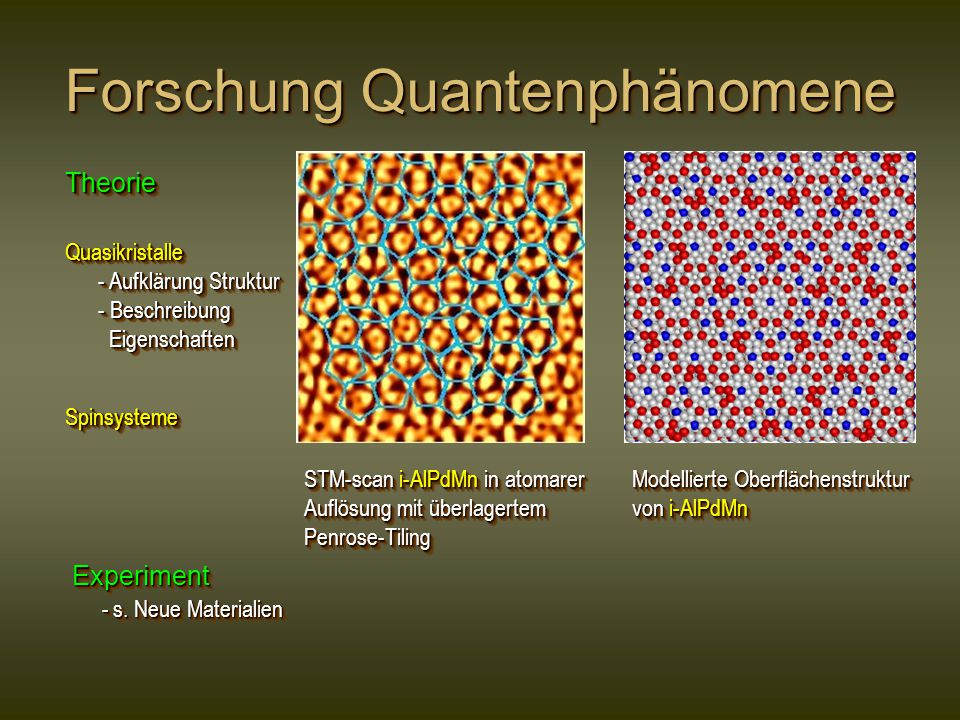 Forschung Quantenphänomene

Theorie

Quasikristalle
- Aufklärung Struktur
- Beschreibung Eigenschaften

Spinsysteme

STM-scan i-AlPdMn in atomarer Auflösung mit überlagertem Penrose-Tiling

Modellierte Oberflächenstruktur von i-AlPdMn

Experiment
- s. Neue Materialien